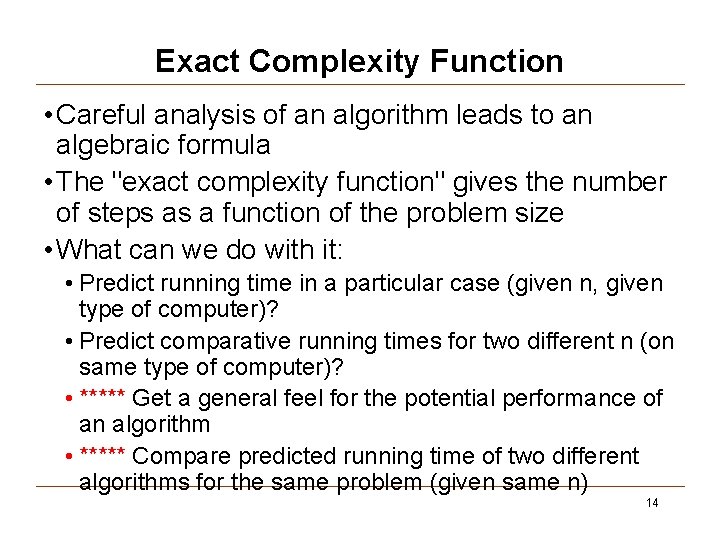 Exact Complexity Function

•Careful analysis of an algorithm leads to an algebraic formula

•The "exact complexity function" gives the number of steps as a function of the problem size

•What can we do with it:

• Predict running time in a particular case (given n, given type of computer)?

• Predict comparative running times for two different n (on same type of computer)?

• ***** Get a general feel for the potential performance of an algorithm

• ***** Compare predicted running time of two different algorithms for the same problem (given same n)

14